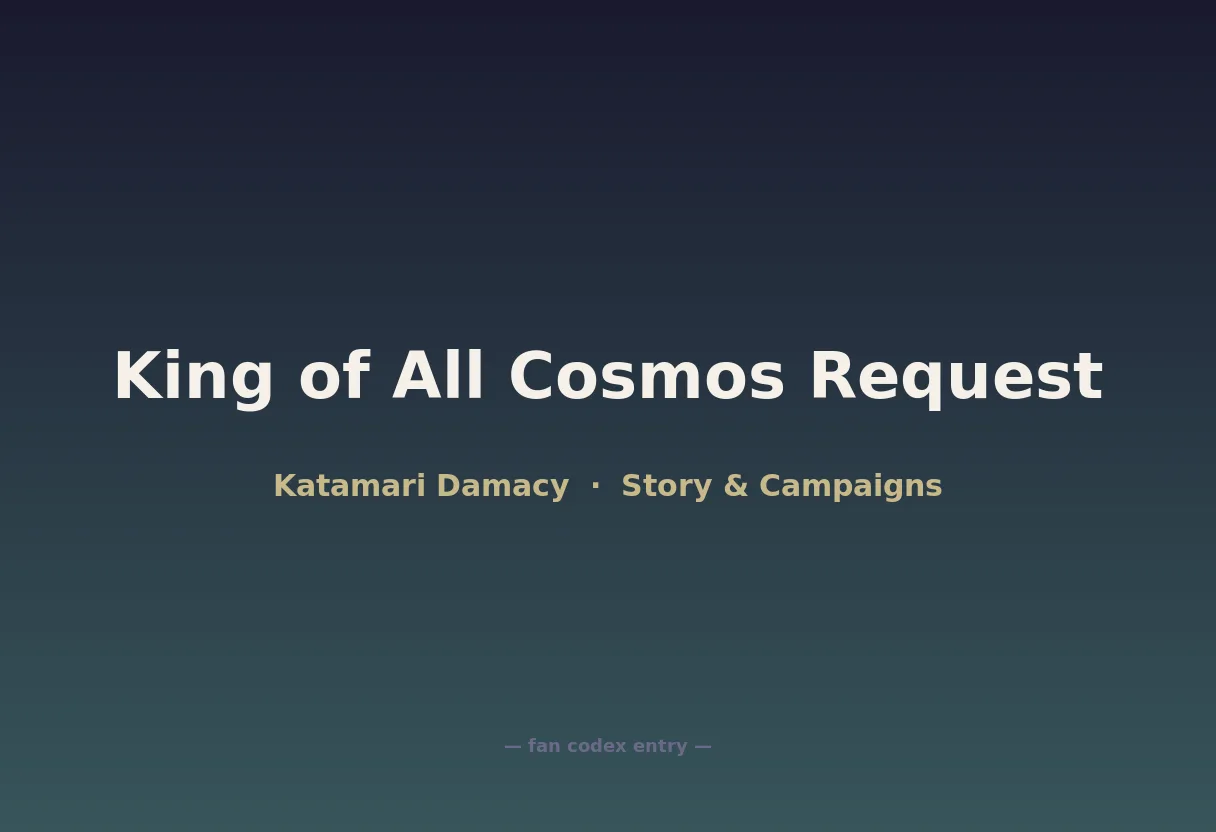 King of All Cosmos Request

Katamari Damacy · Story & Campaigns

— fan codex entry —